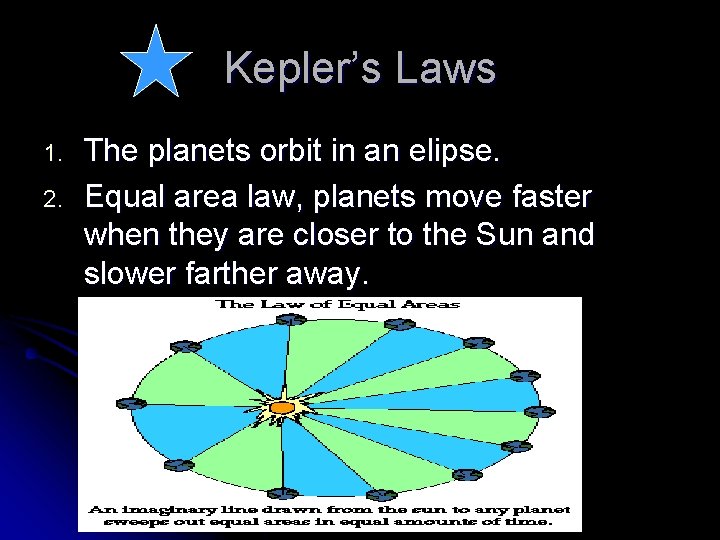 Kepler's Laws

1. The planets orbit in an elipse.
2. Equal area law, planets move faster when they are closer to the Sun and slower farther away.

The Law of Equal Areas

An imaginary line drawn from the sun to any planet sweeps out equal areas in equal amounts of time.